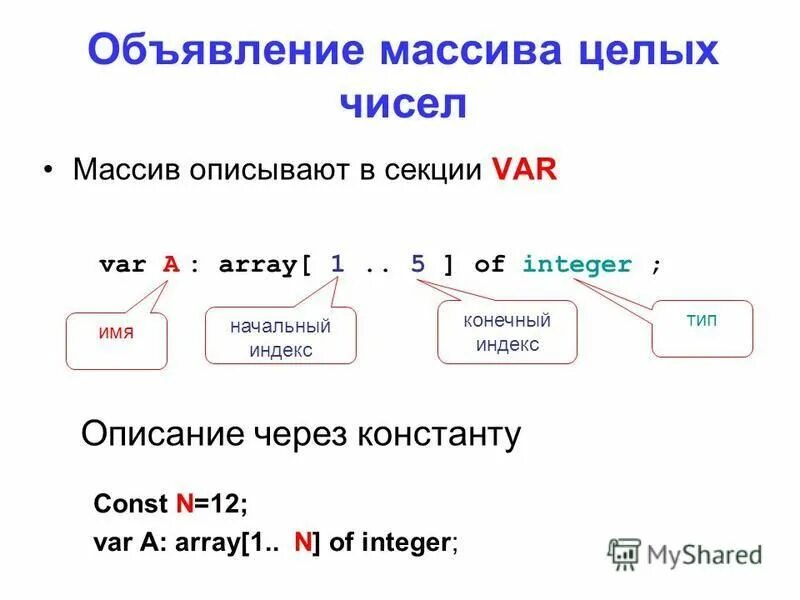 Объявление массива целых чисел

• Массив описывают в секции VAR

var A : array[ 1 .. 5 ] of integer ;

имя

начальный индекс

конечный индекс

тип

Описание через константу

Const N=12;
var A: array[1.. N] of integer;

MyShared